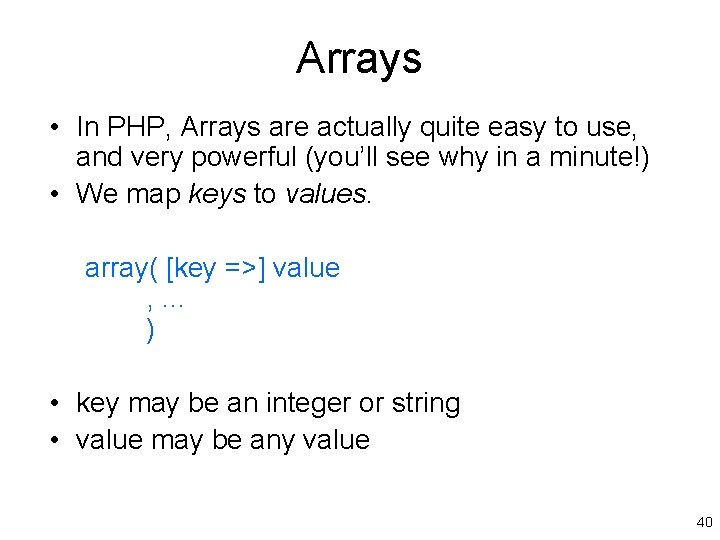 Arrays

• In PHP, Arrays are actually quite easy to use, and very powerful (you'll see why in a minute!)
• We map keys to values.

array( [key =>] value
, …
)

• key may be an integer or string
• value may be any value

40